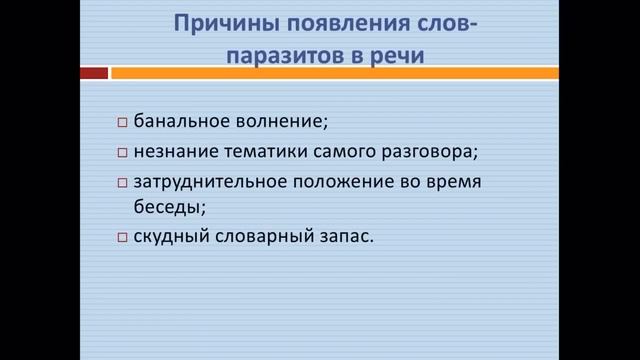 Причины появления слов-паразитов в речи

□ банальное волнение;
□ незнание тематики самого разговора;
□ затруднительное положение во время беседы;
□ скудный словарный запас.